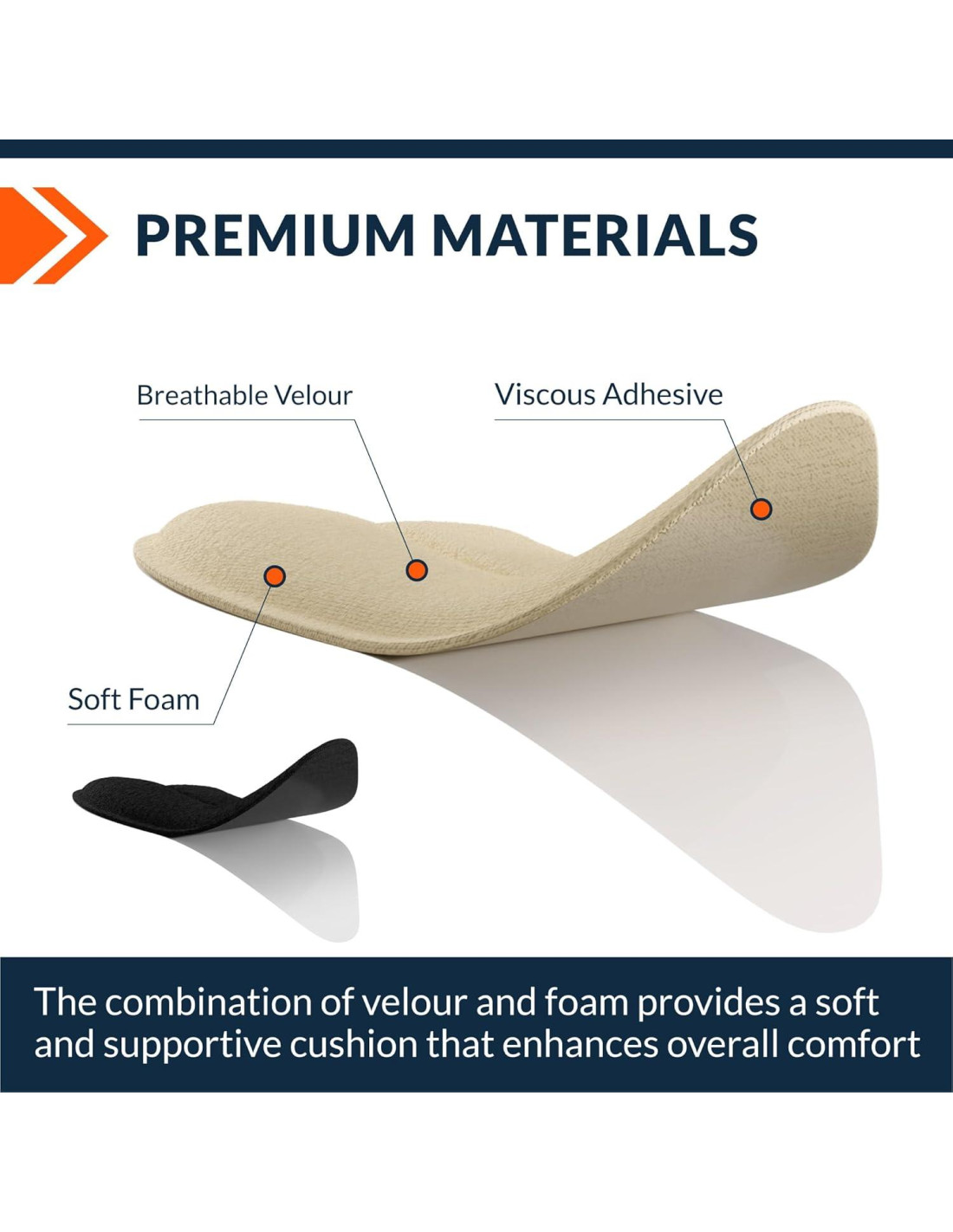 PREMIUM MATERIALS

Breathable Velour

Viscous Adhesive

Soft Foam

The combination of velour and foam provides a soft and supportive cushion that enhances overall comfort